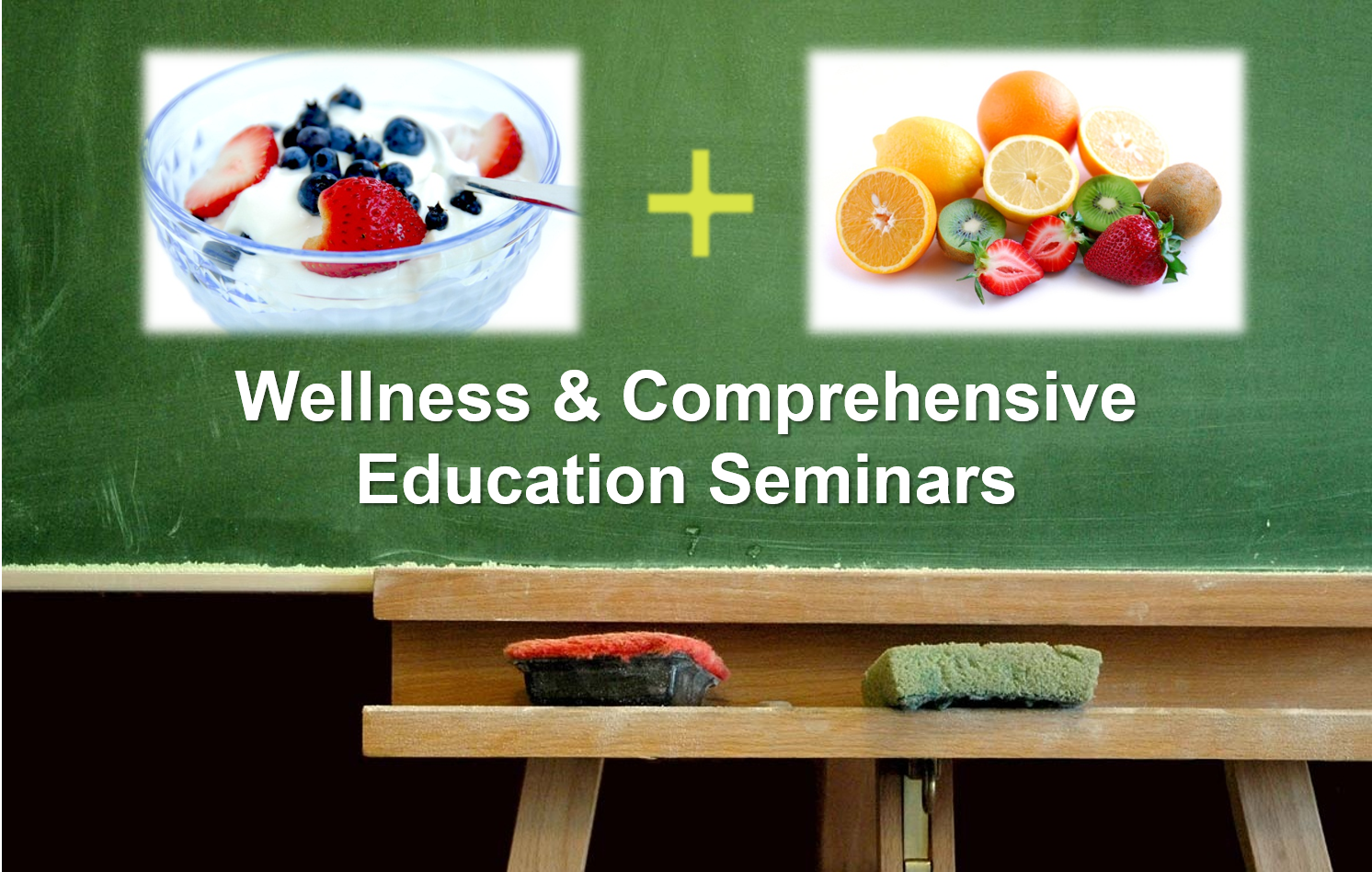 +

Wellness & Comprehensive Education Seminars